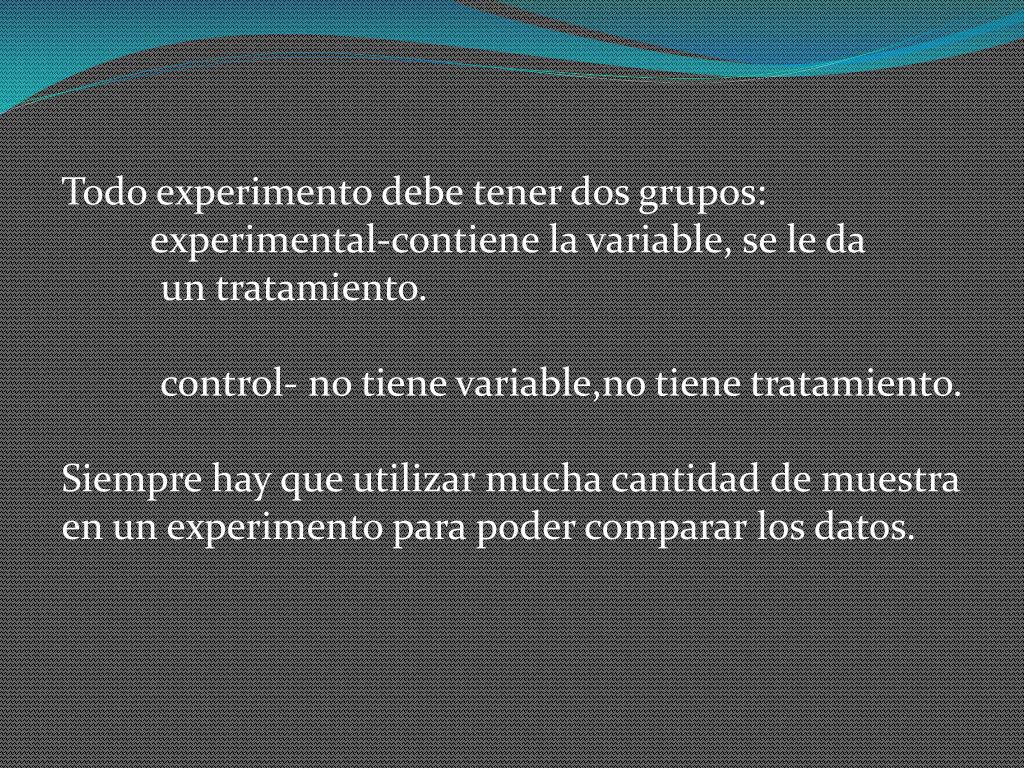 Todo experimento debe tener dos grupos:
experimental-contiene la variable, se le da un tratamiento.

control- no tiene variable,no tiene tratamiento.

Siempre hay que utilizar mucha cantidad de muestra en un experimento para poder comparar los datos.